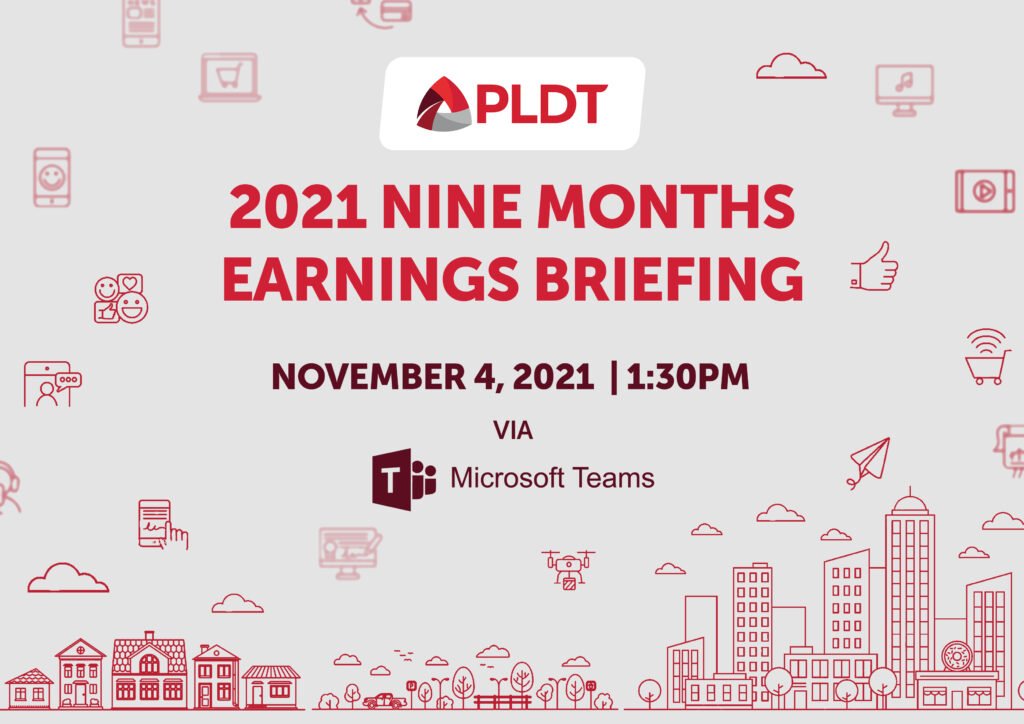 PLDT

2021 NINE MONTHS EARNINGS BRIEFING

NOVEMBER 4, 2021 | 1:30PM

VIA

Microsoft Teams